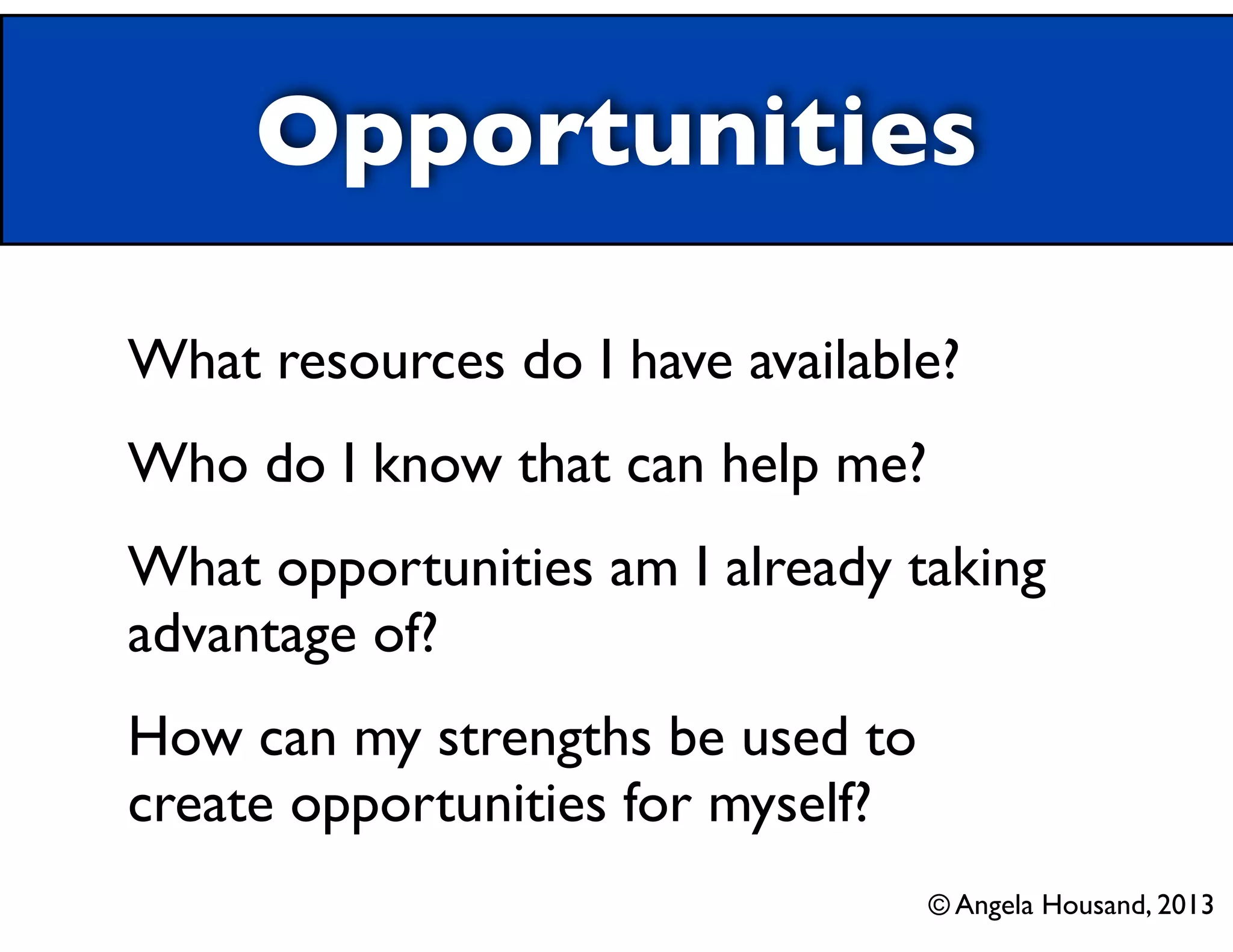 Opportunities

What resources do I have available?

Who do I know that can help me?

What opportunities am I already taking advantage of?

How can my strengths be used to create opportunities for myself?

© Angela Housand, 2013